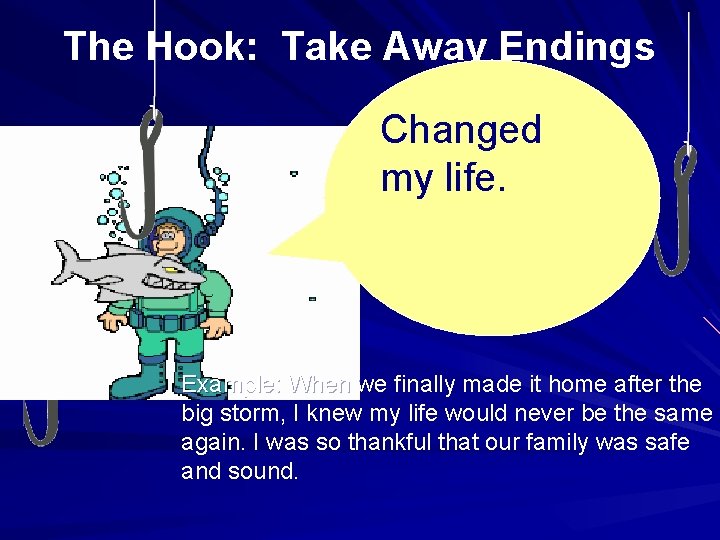 The Hook: Take Away Endings

Changed my life.

Example: When we finally made it home after the big storm, I knew my life would never be the same again. I was so thankful that our family was safe and sound.